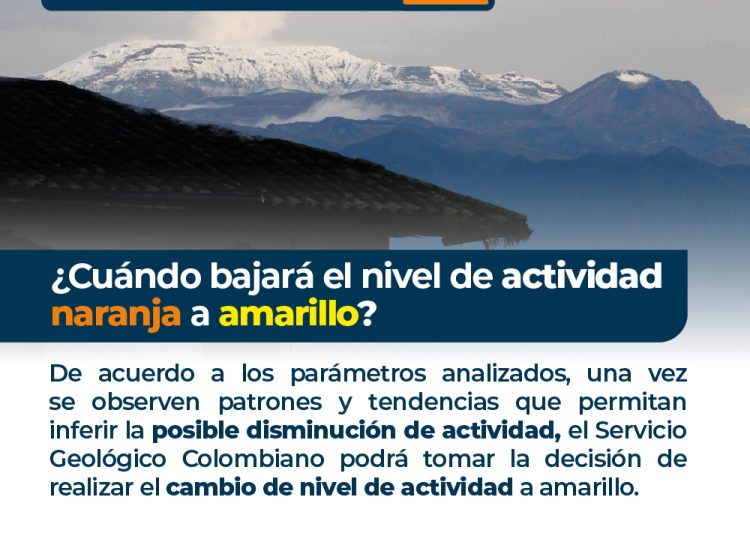 ¿Cuándo bajará el nivel de actividad naranja a amarillo?

De acuerdo a los parámetros analizados, una vez se observen patrones y tendencias que permitan inferir la posible disminución de actividad, el Servicio Geológico Colombiano podrá tomar la decisión de realizar el cambio de nivel de actividad a amarillo.